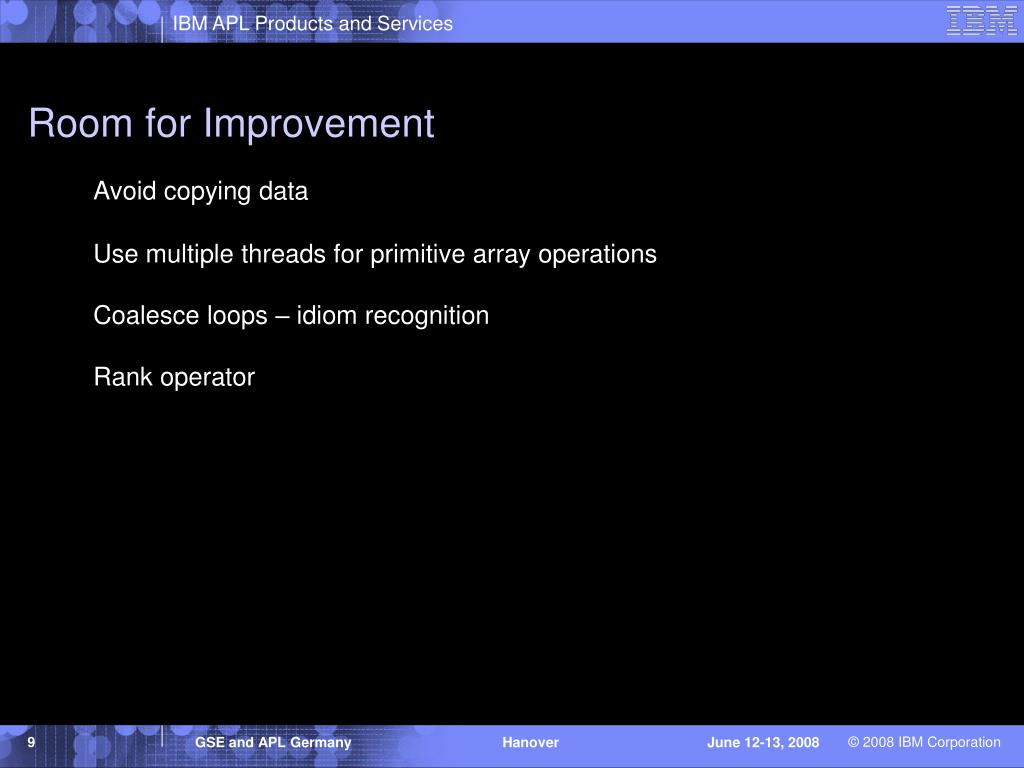 IBM APL Products and Services

IBM

Room for Improvement

Avoid copying data

Use multiple threads for primitive array operations

Coalesce loops – idiom recognition

Rank operator

9

GSE and APL Germany

Hanover

June 12-13, 2008

© 2008 IBM Corporation